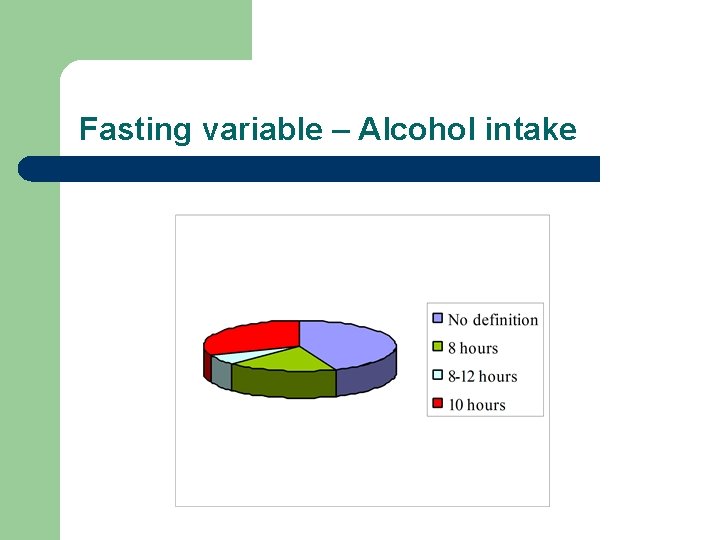 Fasting variable – Alcohol intake

No definition
8 hours
8-12 hours
10 hours